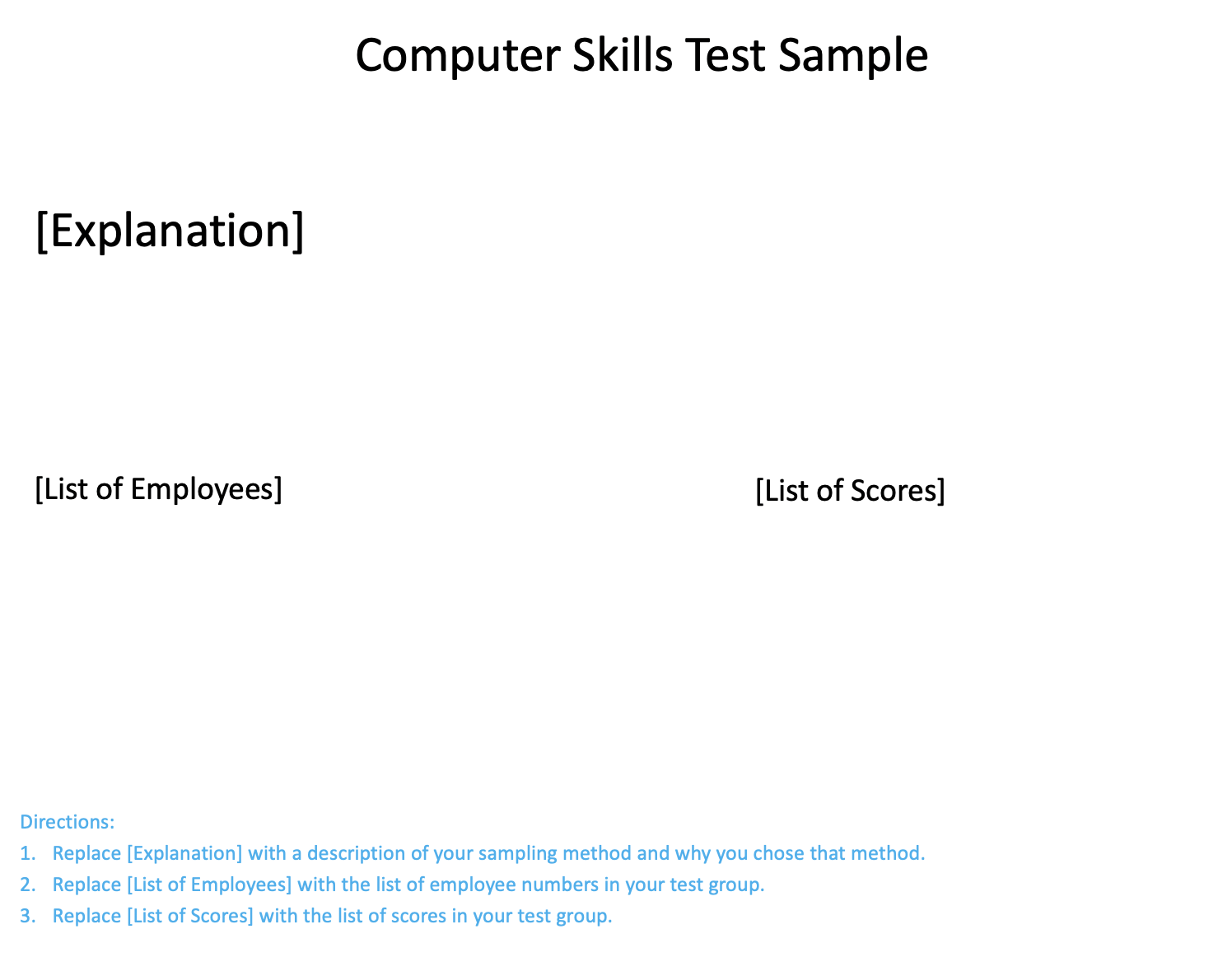 Computer Skills Test Sample

[Explanation]

[List of Employees]

[List of Scores]

Directions:
1. Replace [Explanation] with a description of your sampling method and why you chose that method.
2. Replace [List of Employees] with the list of employee numbers in your test group.
3. Replace [List of Scores] with the list of scores in your test group.